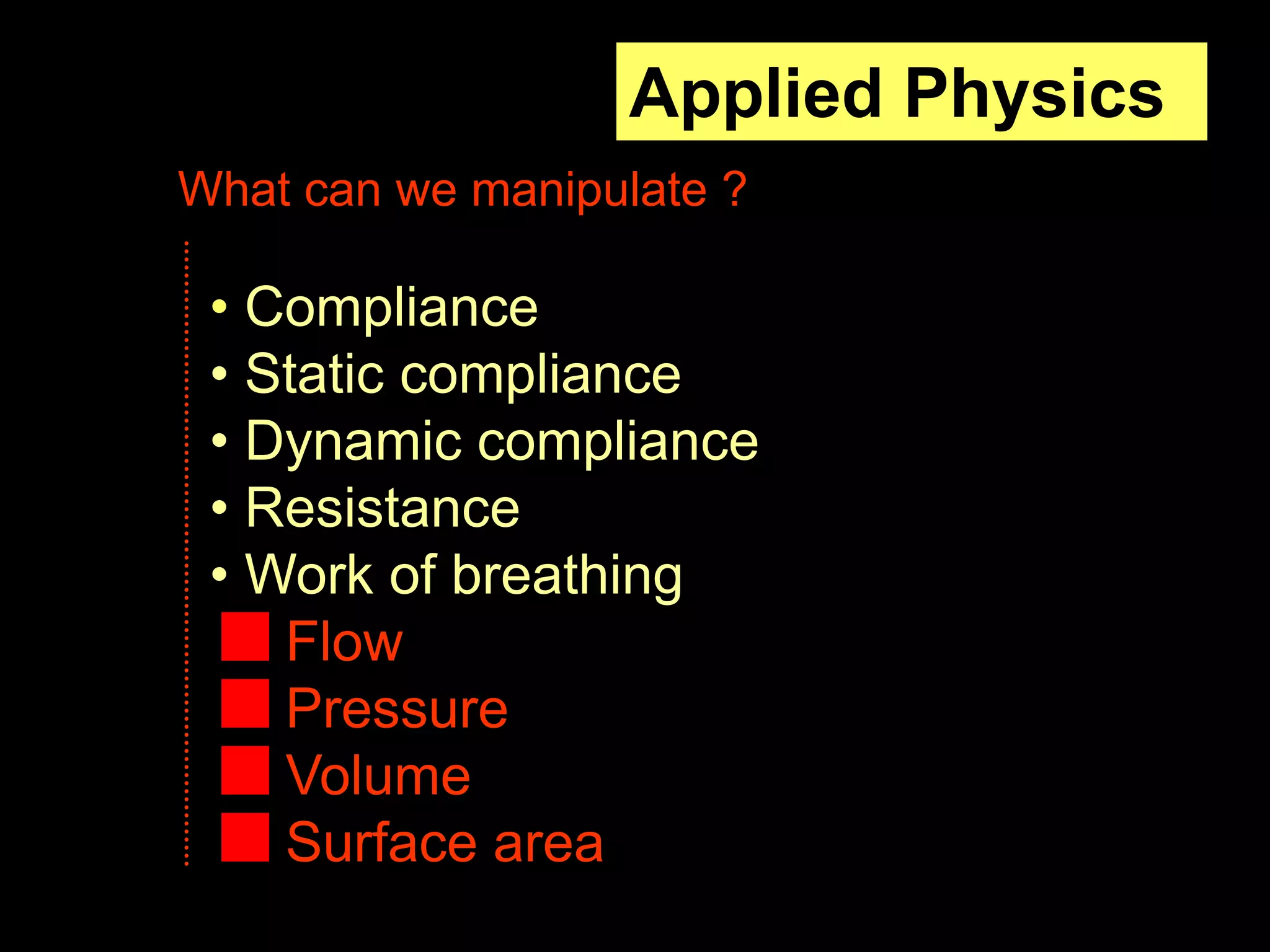 Applied Physics

What can we manipulate ?

• Compliance
• Static compliance
• Dynamic compliance
• Resistance
• Work of breathing
■ Flow
■ Pressure
■ Volume
■ Surface area